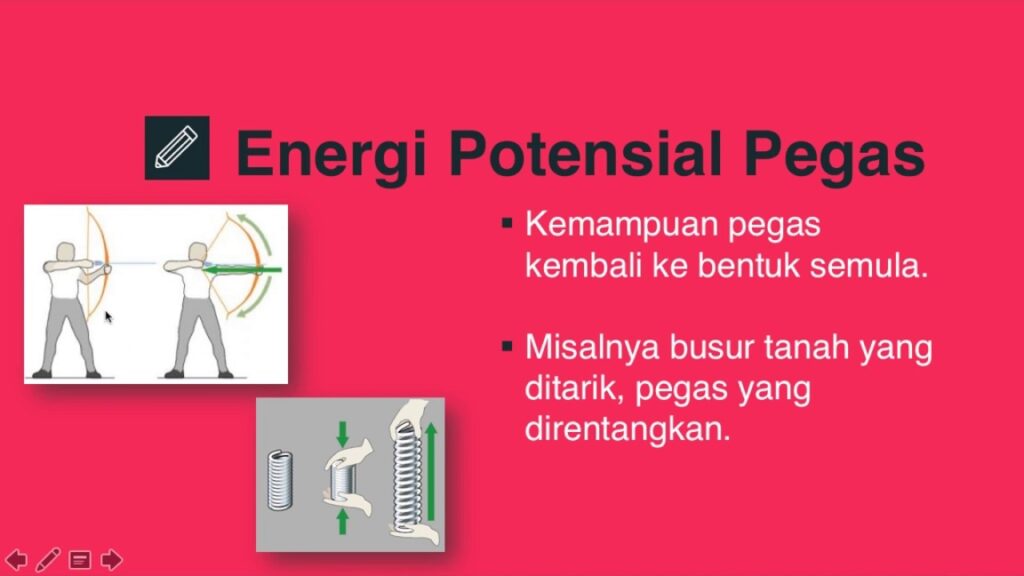 Energi Potensial Pegas

▪ Kemampuan pegas kembali ke bentuk semula.

▪ Misalnya busur tanah yang ditarik, pegas yang direntangkan.